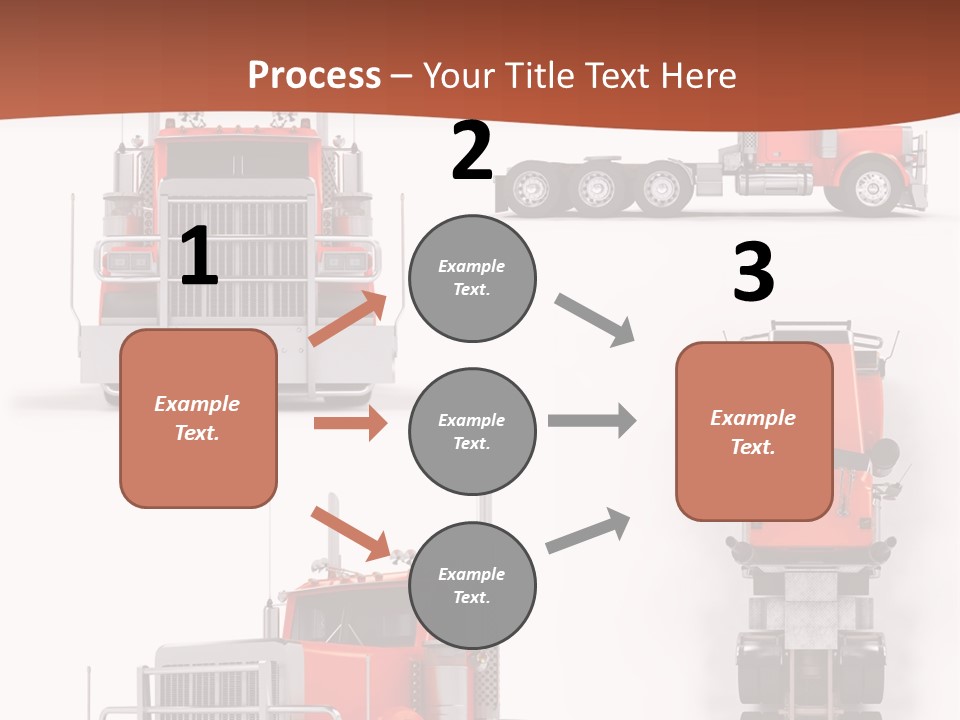 Process – Your Title Text Here

1

Example Text.

2

Example Text.

Example Text.

Example Text.

3

Example Text.